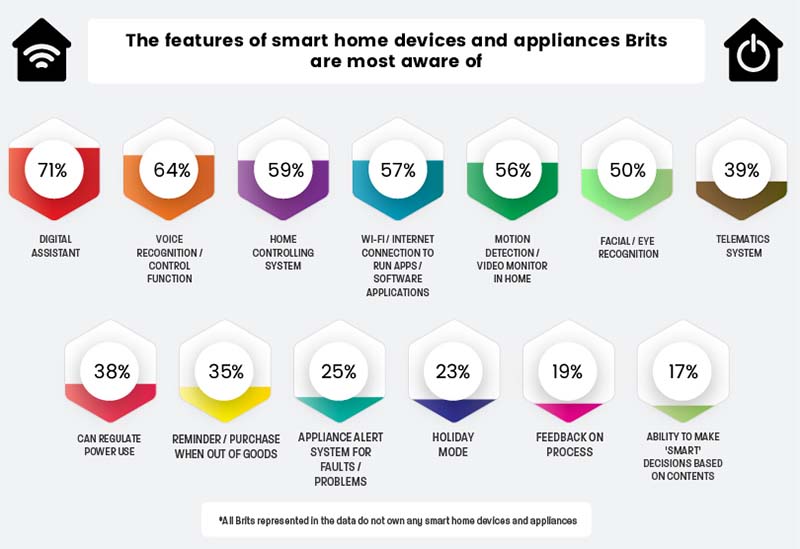 The features of smart home devices and appliances Brits are most aware of

71%
DIGITAL ASSISTANT

64%
VOICE RECOGNITION / CONTROL FUNCTION

59%
HOME CONTROLLING SYSTEM

57%
WI-FI / INTERNET CONNECTION TO RUN APPS / SOFTWARE APPLICATIONS

56%
MOTION DETECTION / VIDEO MONITOR IN HOME

50%
FACIAL / EYE RECOGNITION

39%
TELEMATICS SYSTEM

38%
CAN REGULATE POWER USE

35%
REMINDER / PURCHASE WHEN OUT OF GOODS

25%
APPLIANCE ALERT SYSTEM FOR FAULTS / PROBLEMS

23%
HOLIDAY MODE

19%
FEEDBACK ON PROCESS

17%
ABILITY TO MAKE 'SMART' DECISIONS BASED ON CONTENTS

*All Brits represented in the data do not own any smart home devices and appliances